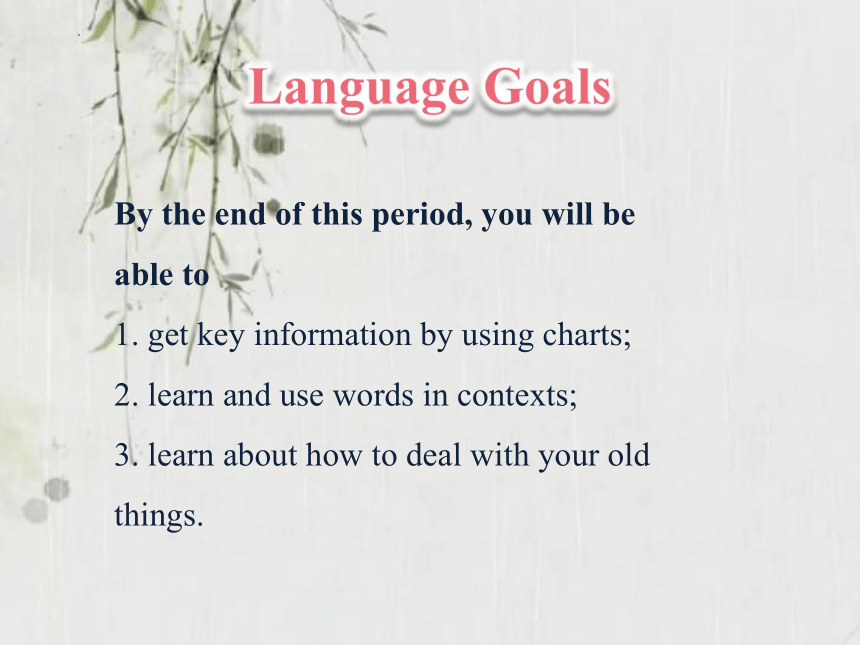 Language Goals

By the end of this period, you will be able to

1. get key information by using charts;

2. learn and use words in contexts;

3. learn about how to deal with your old things.